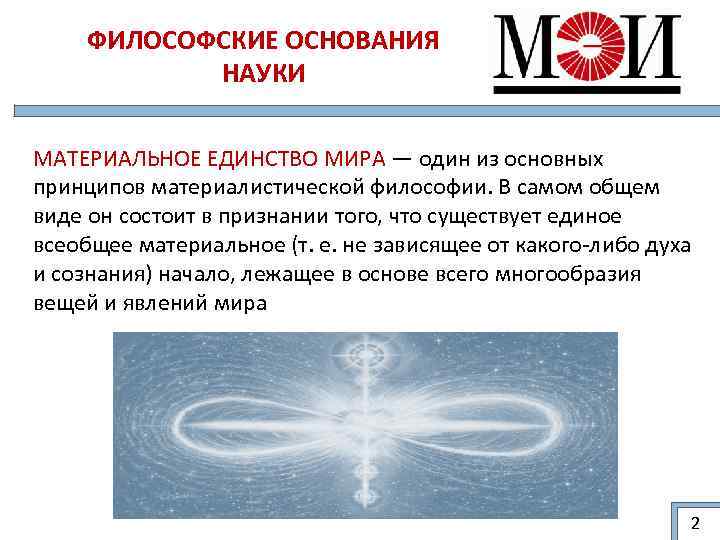 ФИЛОСОФСКИЕ ОСНОВАНИЯ НАУКИ

МЭИ

МАТЕРИАЛЬНОЕ ЕДИНСТВО МИРА — один из основных принципов материалистической философии. В самом общем виде он состоит в признании того, что существует единое всеобщее материальное (т. е. не зависящее от какого-либо духа и сознания) начало, лежащее в основе всего многообразия вещей и явлений мира

2